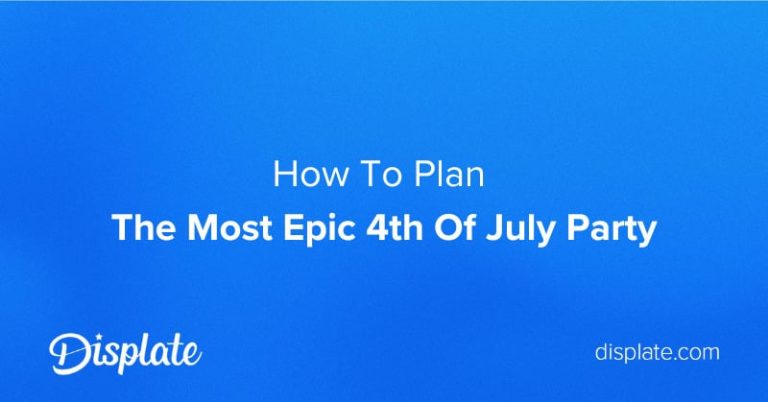 How To Plan
The Most Epic 4th Of July Party

Displate

displate.com